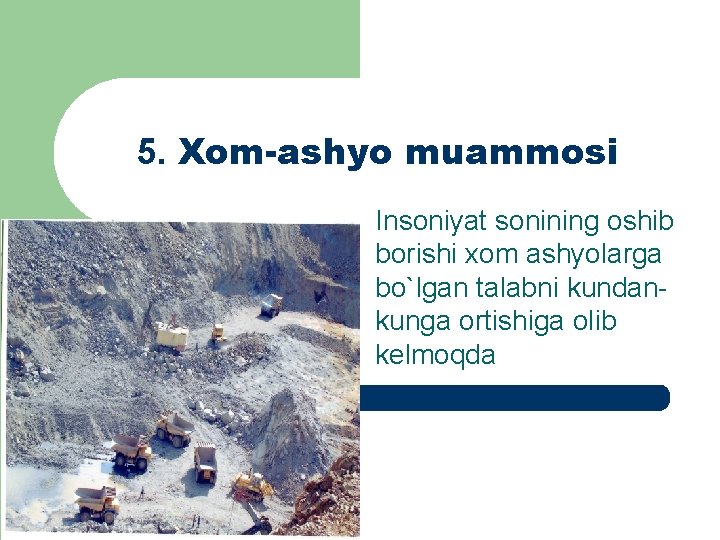 5. Xom-ashyo muammosi

Insoniyat sonining oshib borishi xom ashyolarga bo`lgan talabni kundan-kunga ortishiga olib kelmoqda